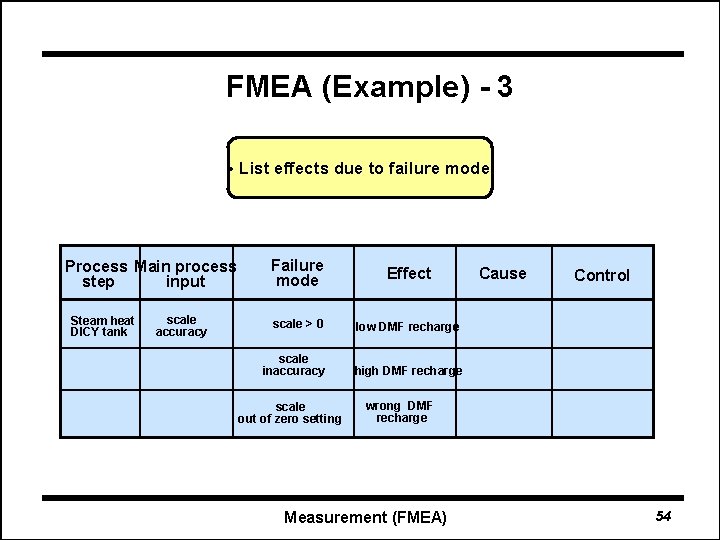 FMEA (Example) - 3

• List effects due to failure mode

| Process step | Main process input | Failure mode | Effect | Cause | Control |
|---|---|---|---|---|---|
| Steam heat DICY tank | scale accuracy | scale > 0 | low DMF recharge | | |
| | | scale inaccuracy | high DMF recharge | | |
| | | scale out of zero setting | wrong DMF recharge | | |

Measurement (FMEA)

54